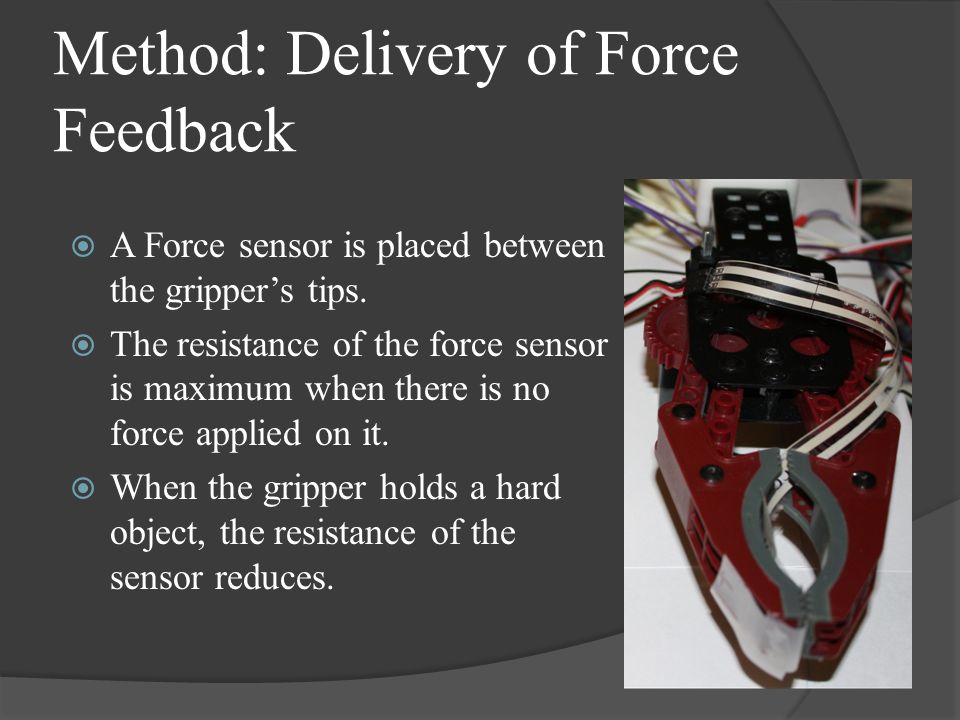 Method: Delivery of Force Feedback

A Force sensor is placed between the gripper’s tips.

The resistance of the force sensor is maximum when there is no force applied on it.

When the gripper holds a hard object, the resistance of the sensor reduces.